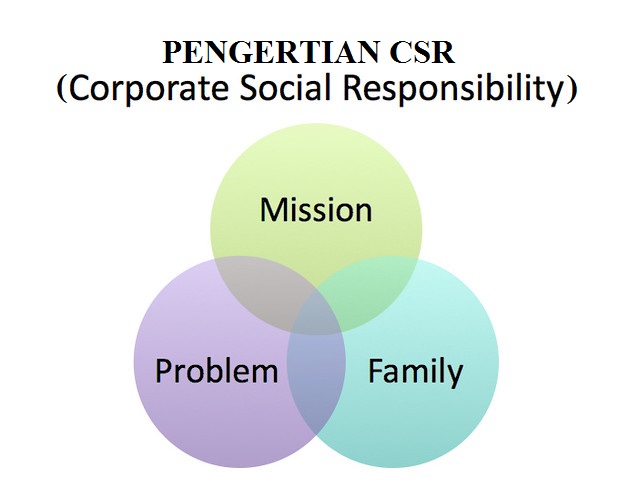 PENGERTIAN CSR
(Corporate Social Responsibility)

Mission

Problem

Family